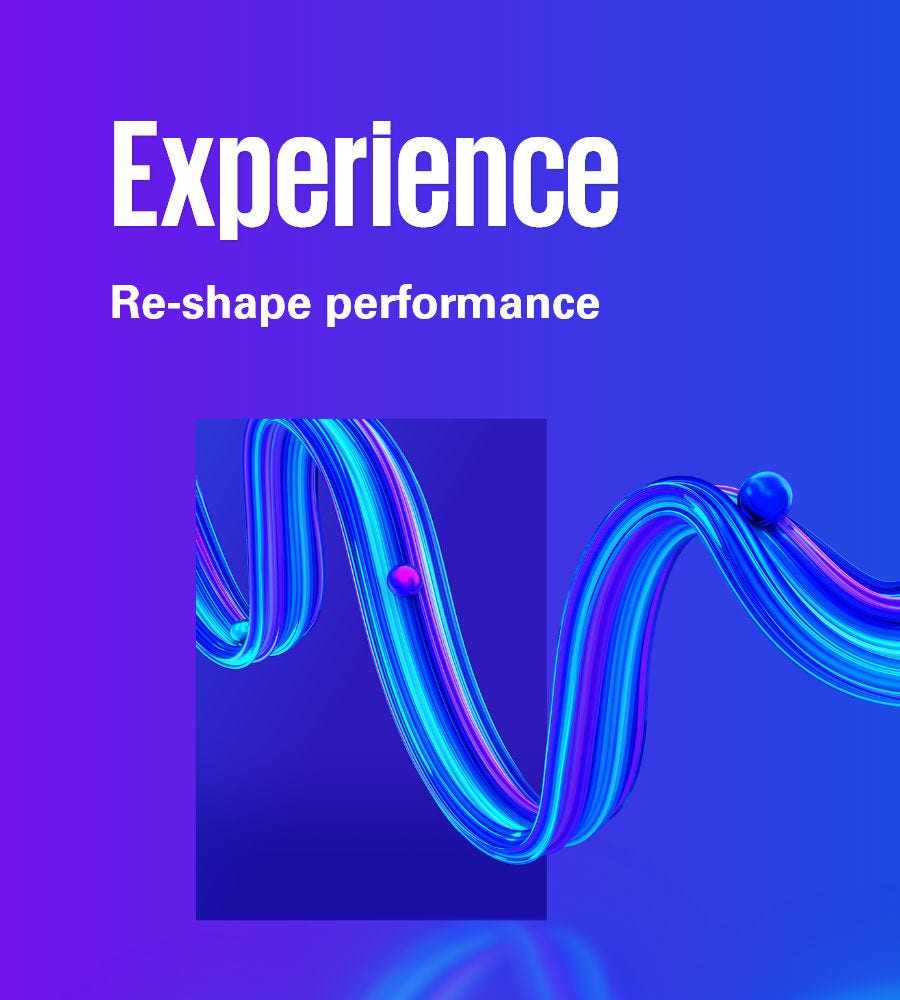 Experience

Re-shape performance